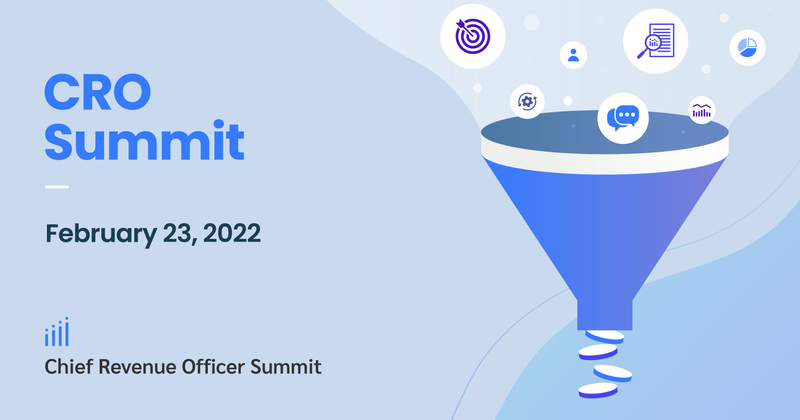 CRO Summit

February 23, 2022

Chief Revenue Officer Summit